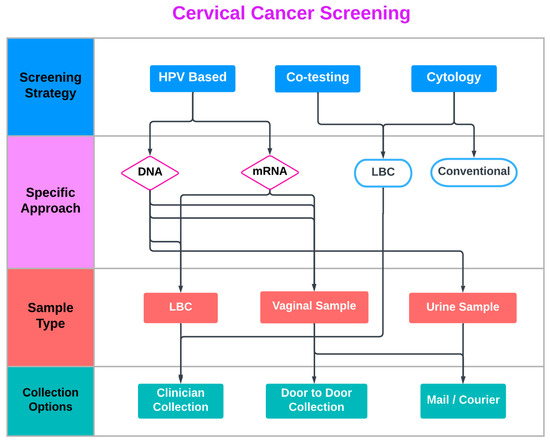 Cervical Cancer Screening

Screening Strategy

HPV Based

Co-testing

Cytology

Specific Approach

DNA

mRNA

LBC

Conventional

Sample Type

LBC

Vaginal Sample

Urine Sample

Collection Options

Clinician Collection

Door to Door Collection

Mail / Courier